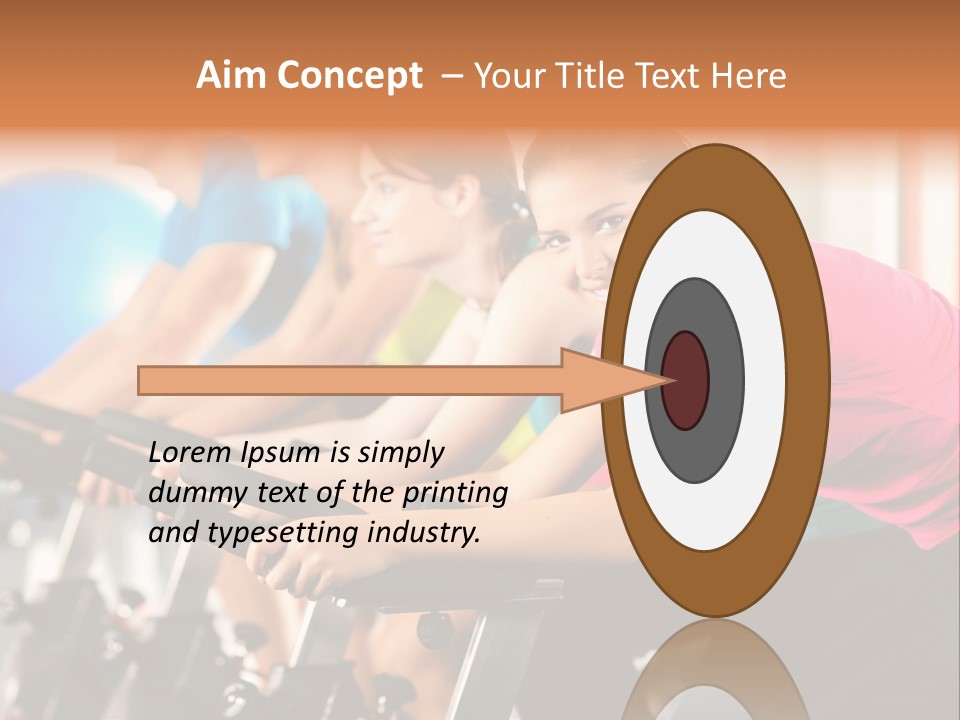 Aim Concept – Your Title Text Here

Lorem Ipsum is simply dummy text of the printing and typesetting industry.